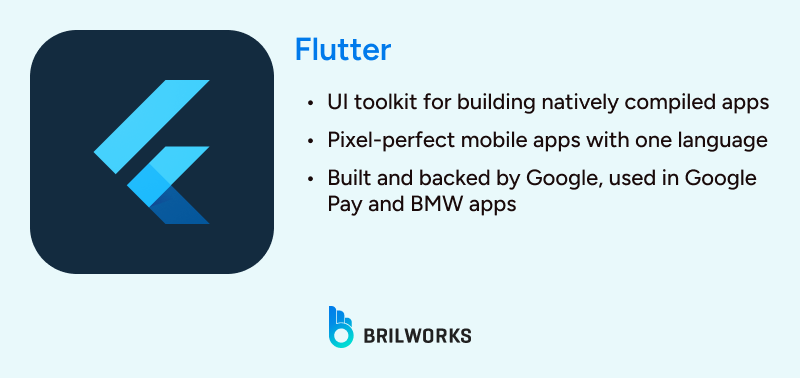 Flutter

• UI toolkit for building natively compiled apps
• Pixel-perfect mobile apps with one language
• Built and backed by Google, used in Google Pay and BMW apps

BRILWORKS